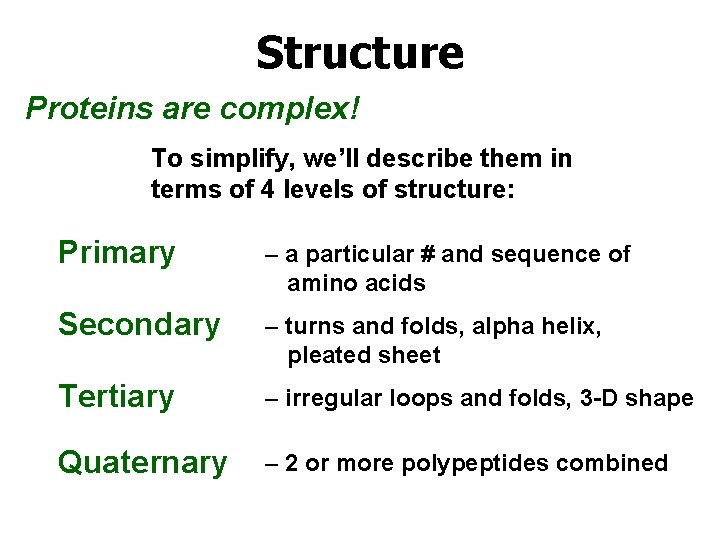 Structure

Proteins are complex!

To simplify, we'll describe them in terms of 4 levels of structure:

Primary – a particular # and sequence of amino acids

Secondary – turns and folds, alpha helix, pleated sheet

Tertiary – irregular loops and folds, 3-D shape

Quaternary – 2 or more polypeptides combined